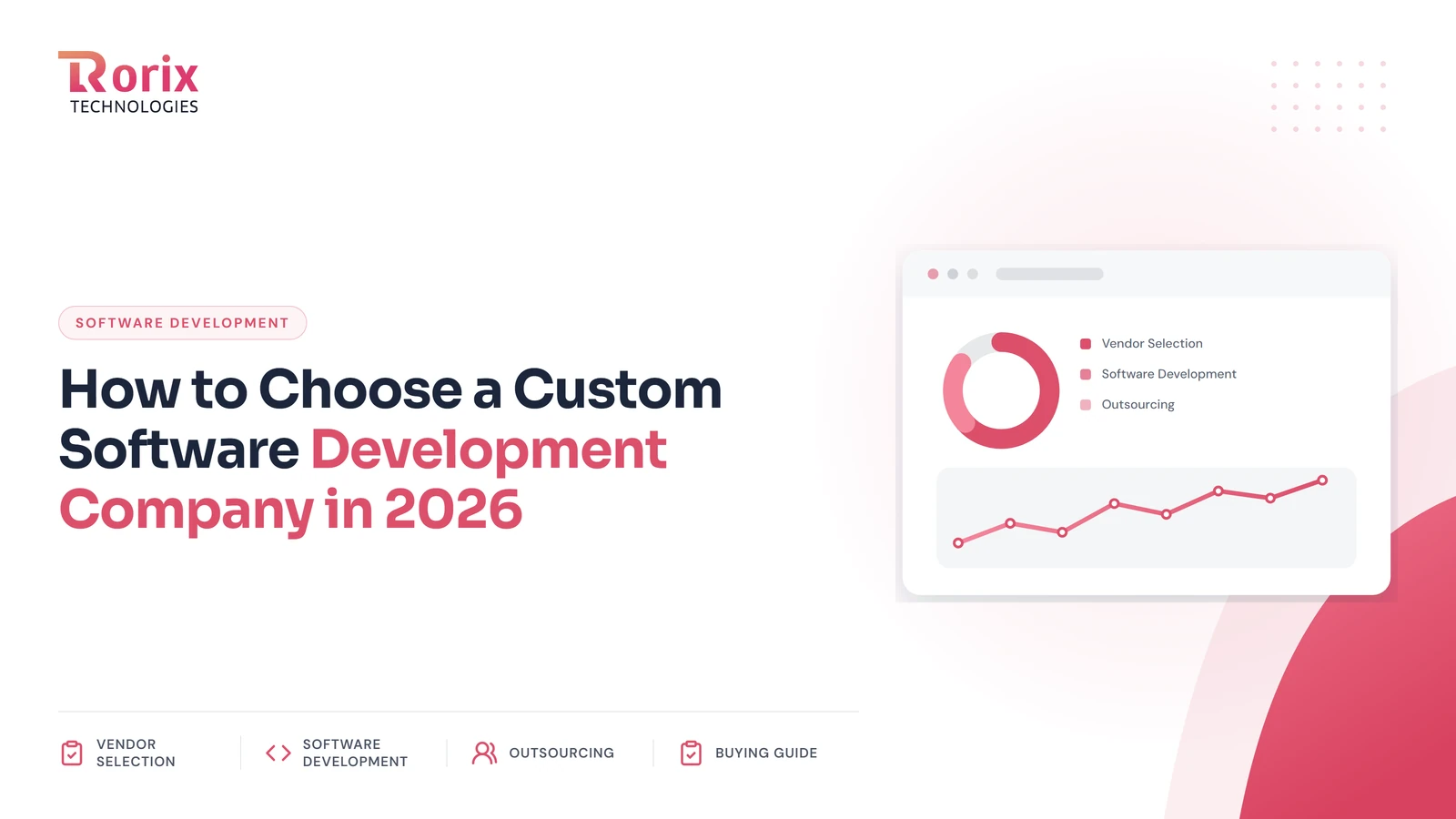 Rorix
TECHNOLOGIES

SOFTWARE DEVELOPMENT

How to Choose a Custom Software Development Company in 2026

Vendor Selection
Software Development
Outsourcing

VENDOR SELECTION
SOFTWARE DEVELOPMENT
OUTSOURCING
BUYING GUIDE